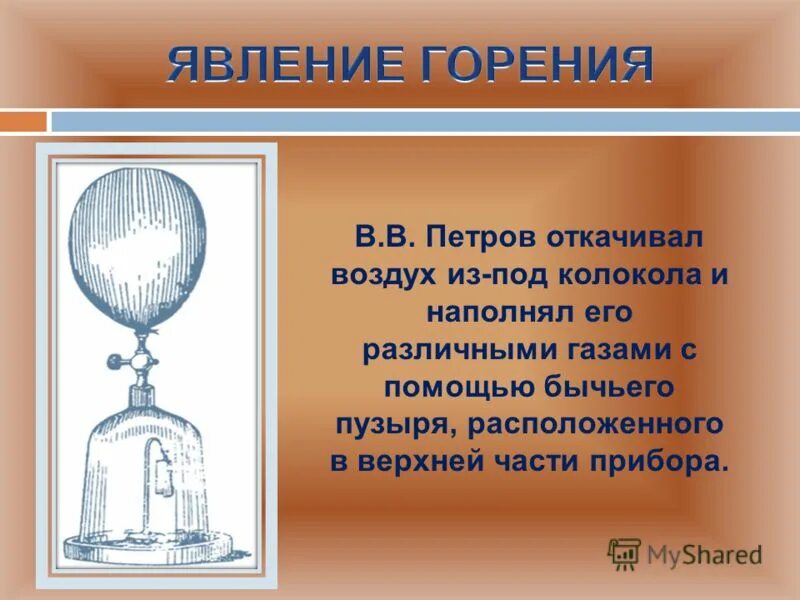 ЯВЛЕНИЕ ГОРЕНИЯ

В.В. Петров откачивал воздух из-под колокола и наполнял его различными газами с помощью бычьего пузыря, расположенного в верхней части прибора.

MyShared